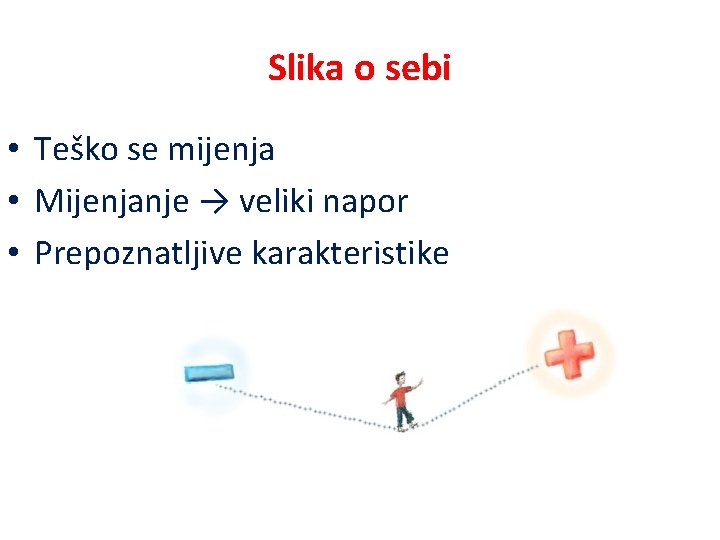 Slika o sebi

• Teško se mijenja
• Mijenjanje → veliki napor
• Prepoznatljive karakteristike